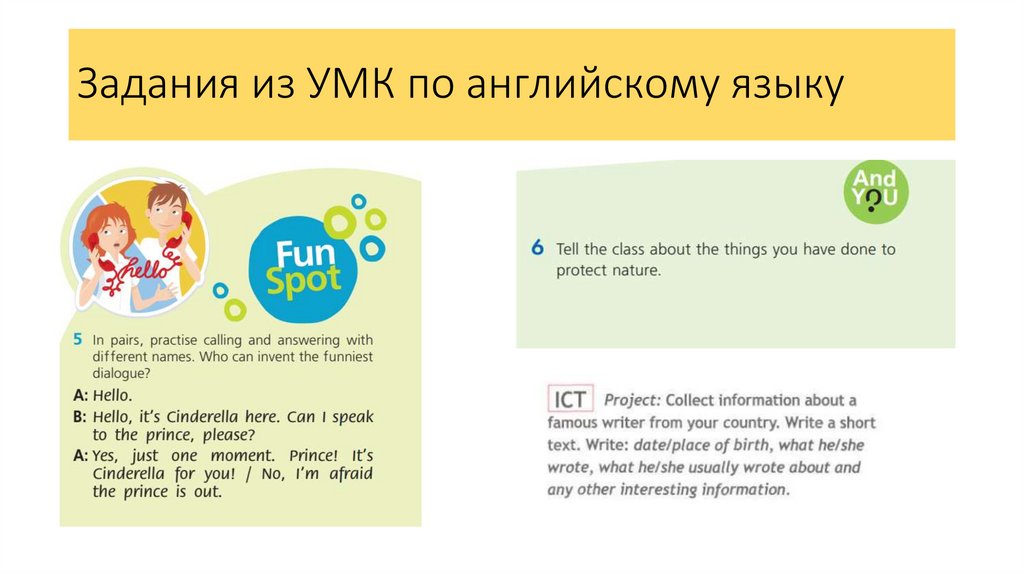 Задания из УМК по английскому языку

hello

Fun Spot

5 In pairs, practise calling and answering with different names. Who can invent the funniest dialogue?

A: Hello.

B: Hello, it's Cinderella here. Can I speak to the prince, please?

A: Yes, just one moment. Prince! It's Cinderella for you! / No, I'm afraid the prince is out.

And YOU

6 Tell the class about the things you have done to protect nature.

ICT Project: Collect information about a famous writer from your country. Write a short text. Write: date/place of birth, what he/she wrote, what he/she usually wrote about and any other interesting information.